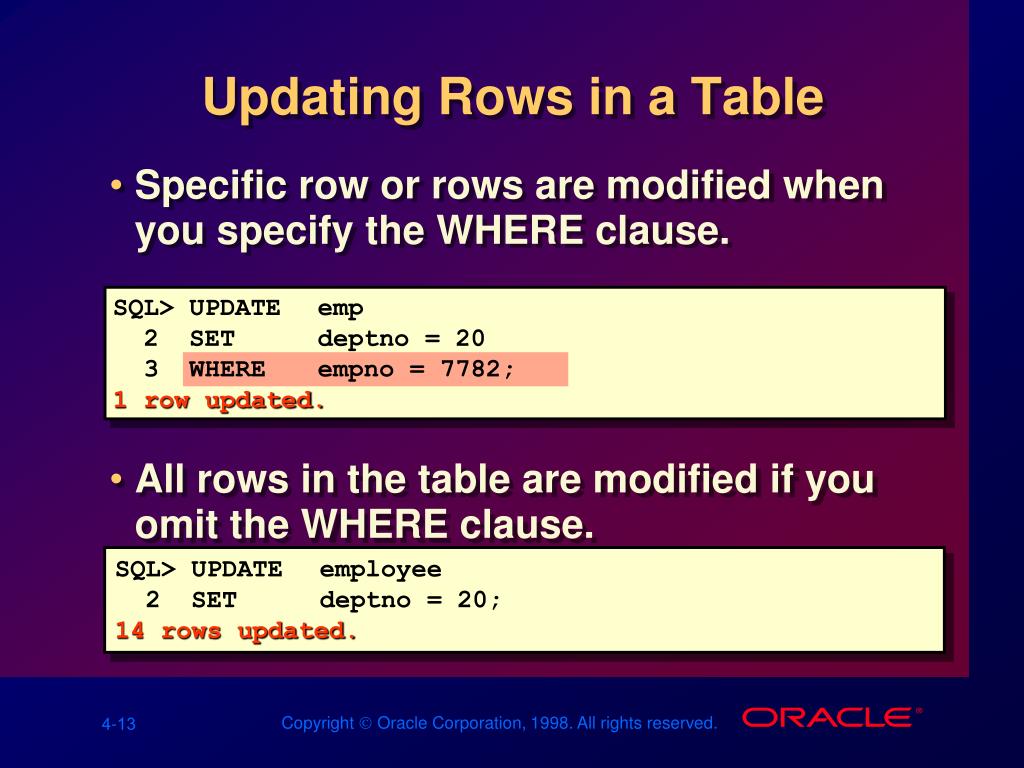 Updating Rows in a Table

• Specific row or rows are modified when you specify the WHERE clause.

SQL> UPDATE emp
2 SET deptno = 20
3 WHERE empno = 7782;
1 row updated.

• All rows in the table are modified if you omit the WHERE clause.

SQL> UPDATE employee
2 SET deptno = 20;
14 rows updated.

4-13

Copyright © Oracle Corporation, 1998. All rights reserved.

ORACLE®